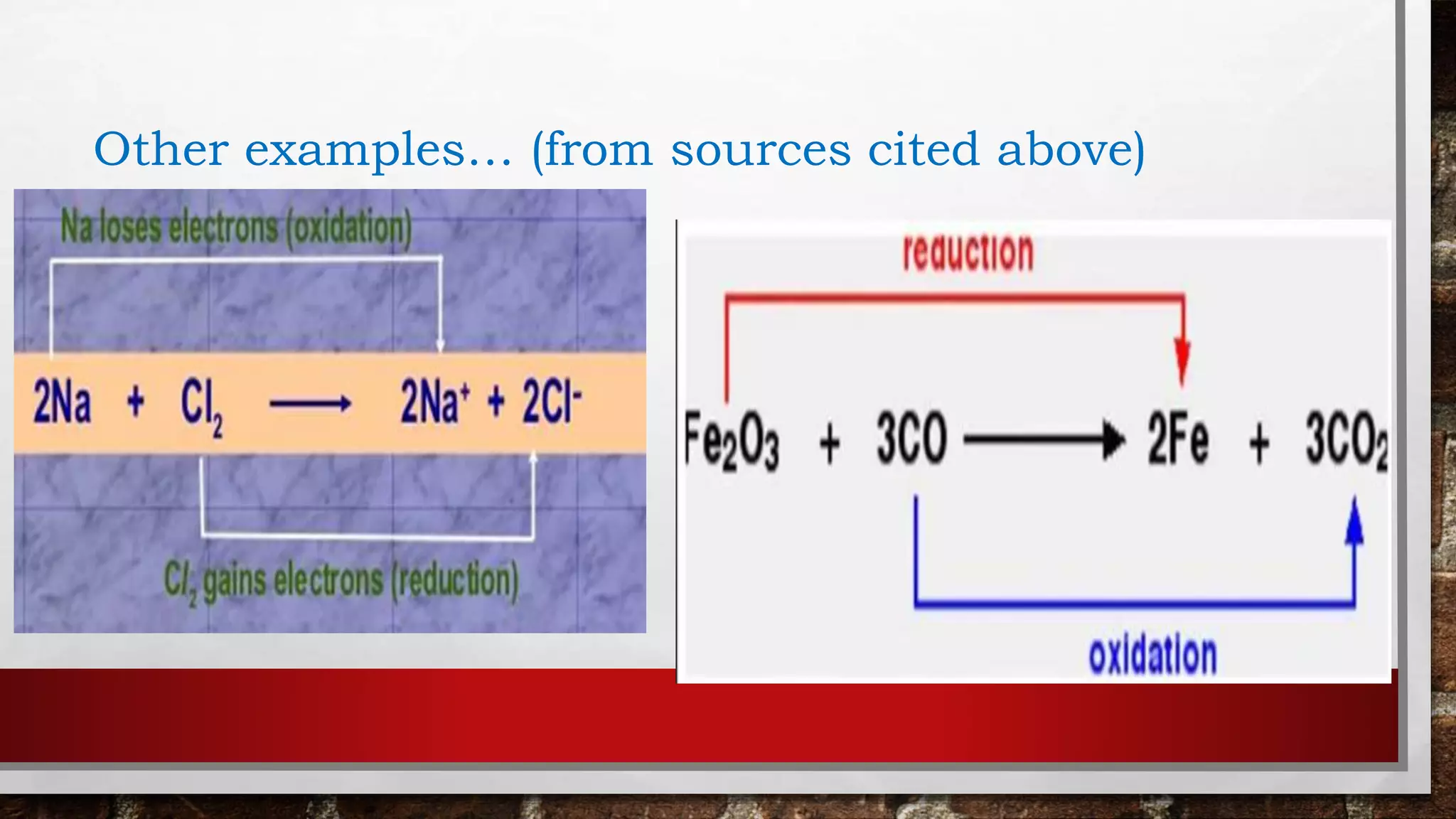 Other examples… (from sources cited above)

Na loses electrons (oxidation)

$2Na + Cl_2 \longrightarrow 2Na^+ + 2Cl^-$

$Cl_2$ gains electrons (reduction)

reduction

$Fe_2O_3 + 3CO \longrightarrow 2Fe + 3CO_2$

oxidation